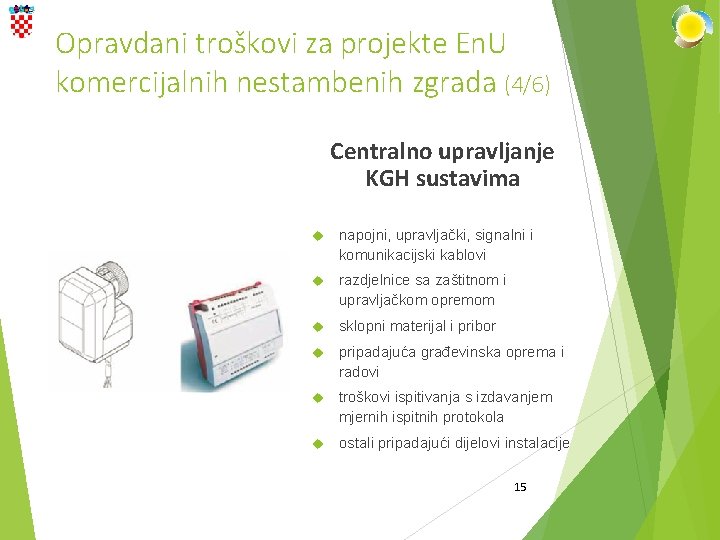 Opravdani troškovi za projekte EnU komercijalnih nestambenih zgrada (4/6)

Centralno upravljanje KGH sustavima

napojni, upravljački, signalni i komunikacijski kablovi

razdjelnice sa zaštitnom i upravljačkom opremom

sklopni materijal i pribor

pripadajuća građevinska oprema i radovi

troškovi ispitivanja s izdavanjem mjernih ispitnih protokola

ostali pripadajući dijelovi instalacije

15